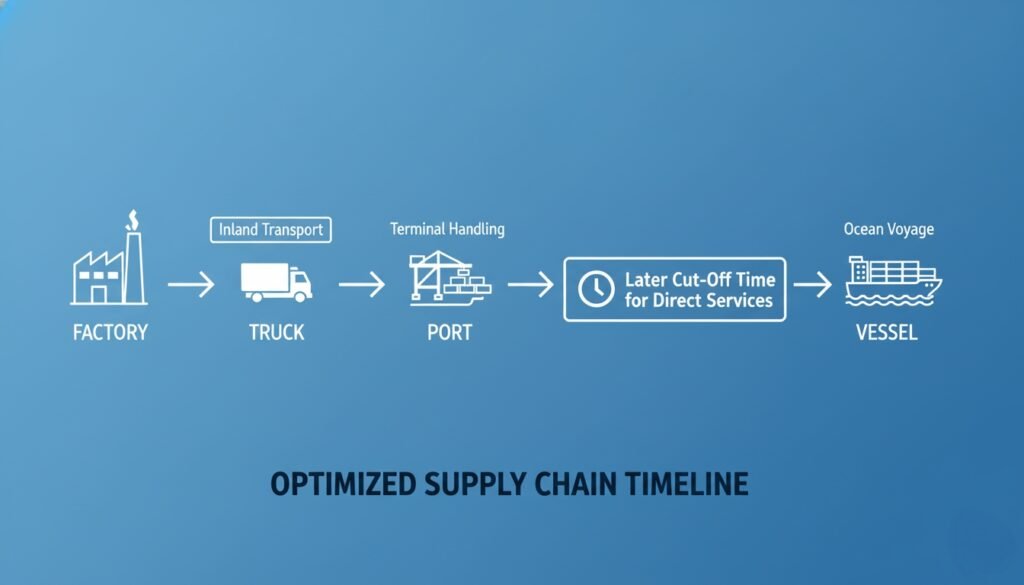 FACTORY

Inland Transport

TRUCK

Terminal Handling

PORT

Later Cut-Off Time for Direct Services

Ocean Voyage

VESSEL

OPTIMIZED SUPPLY CHAIN TIMELINE